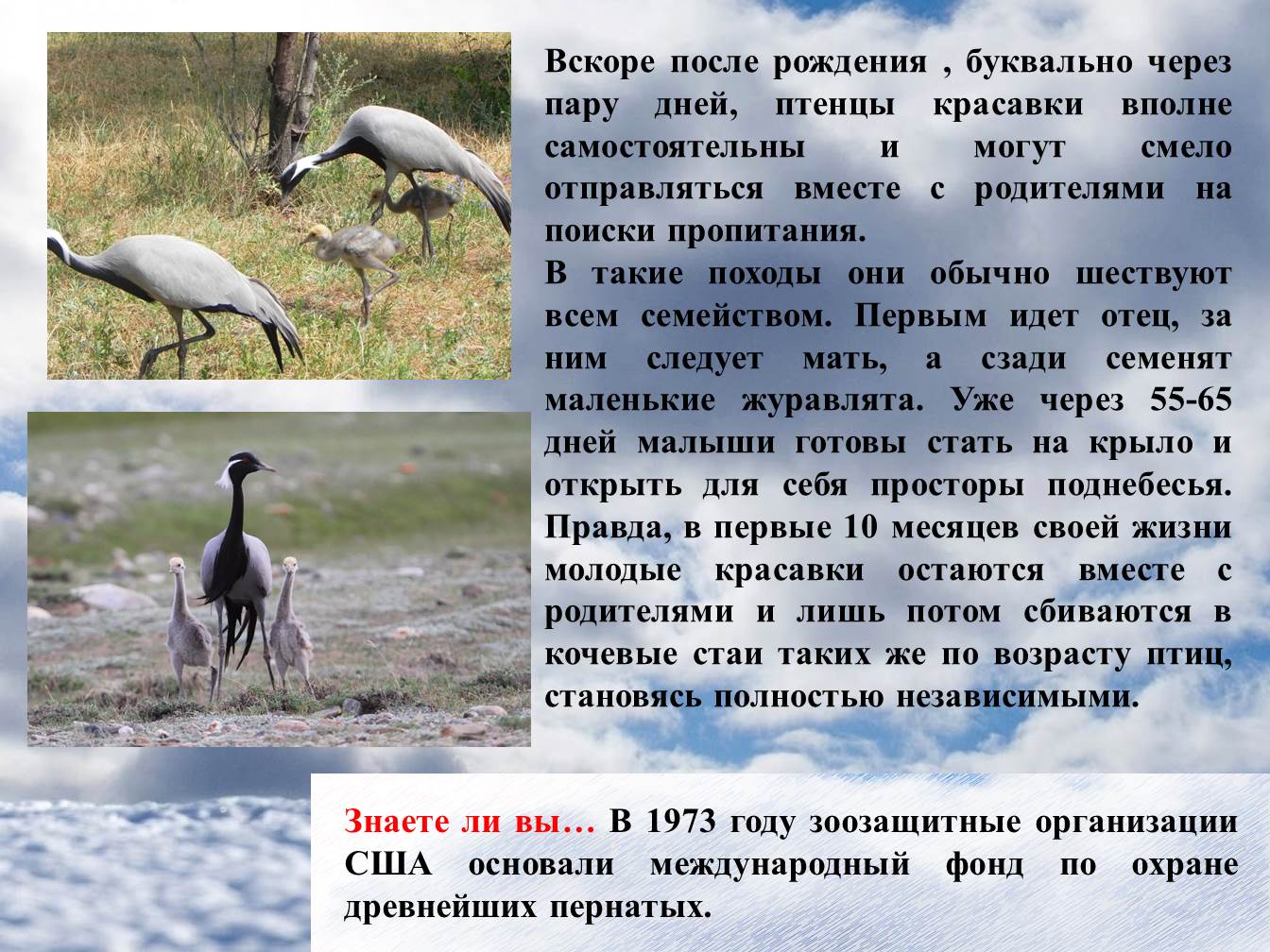 Вскоре после рождения , буквально через пару дней, птенцы красавки вполне самостоятельны и могут смело отправляться вместе с родителями на поиски пропитания.
В такие походы они обычно шествуют всем семейством. Первым идет отец, за ним следует мать, а сзади семенят маленькие журавлята. Уже через 55-65 дней малыши готовы стать на крыло и открыть для себя просторы поднебесья. Правда, в первые 10 месяцев своей жизни молодые красавки остаются вместе с родителями и лишь потом сбиваются в кочевые стаи таких же по возрасту птиц, становясь полностью независимыми.

Знаете ли вы… В 1973 году зоозащитные организации США основали международный фонд по охране древнейших пернатых.